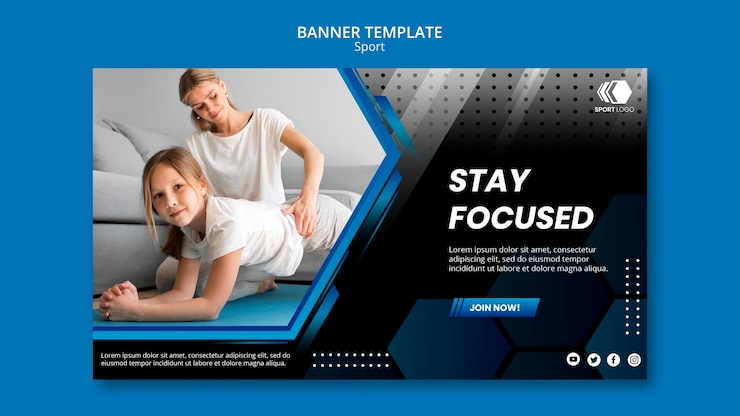 BANNER TEMPLATE
Sport

SPORT LOGO

STAY FOCUSED

Lorem ipsum dolor sit amet, consectetur adipiscing elit, sed do eiusmod tempor incididunt ut labore et dolore magna aliqua.

JOIN NOW!

Lorem ipsum dolor sit amet, consectetur adipiscing elit, sed do eiusmod tempor incididunt ut labore et dolore magna aliqua.